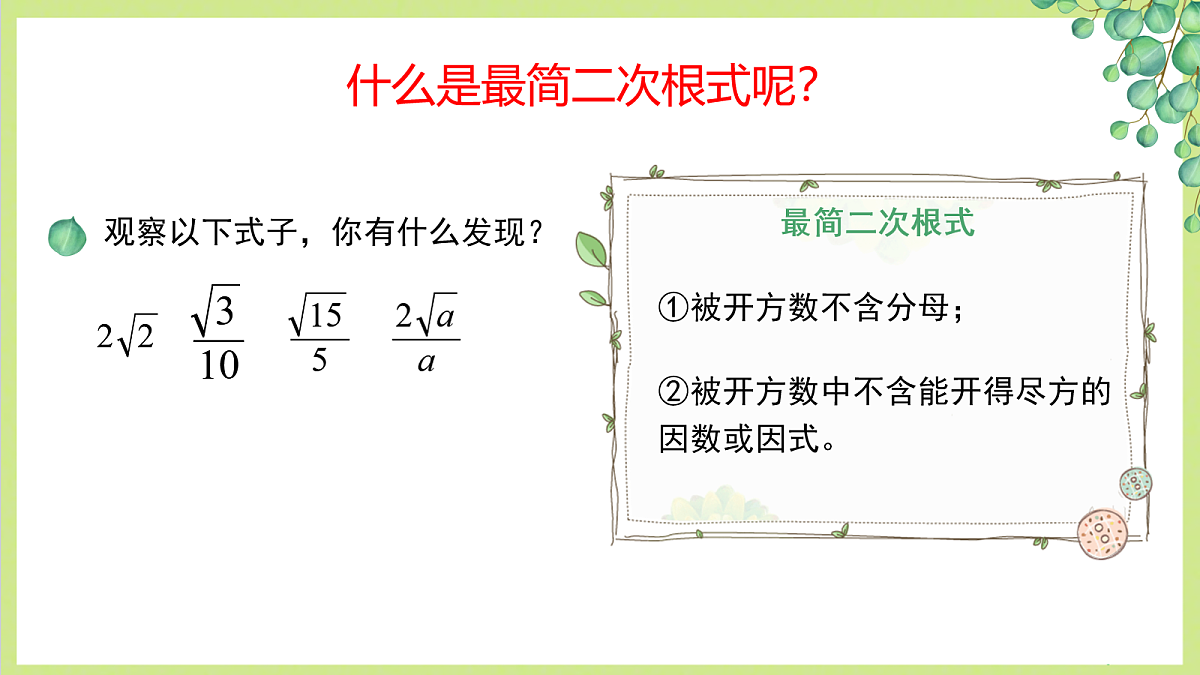 什么是最简二次根式呢?

观察以下式子，你有什么发现？

$2\sqrt{2}$ $\frac{\sqrt{3}}{10}$ $\frac{\sqrt{15}}{5}$ $\frac{2\sqrt{a}}{a}$

最简二次根式

①被开方数不含分母；

②被开方数中不含能开得尽方的因数或因式。